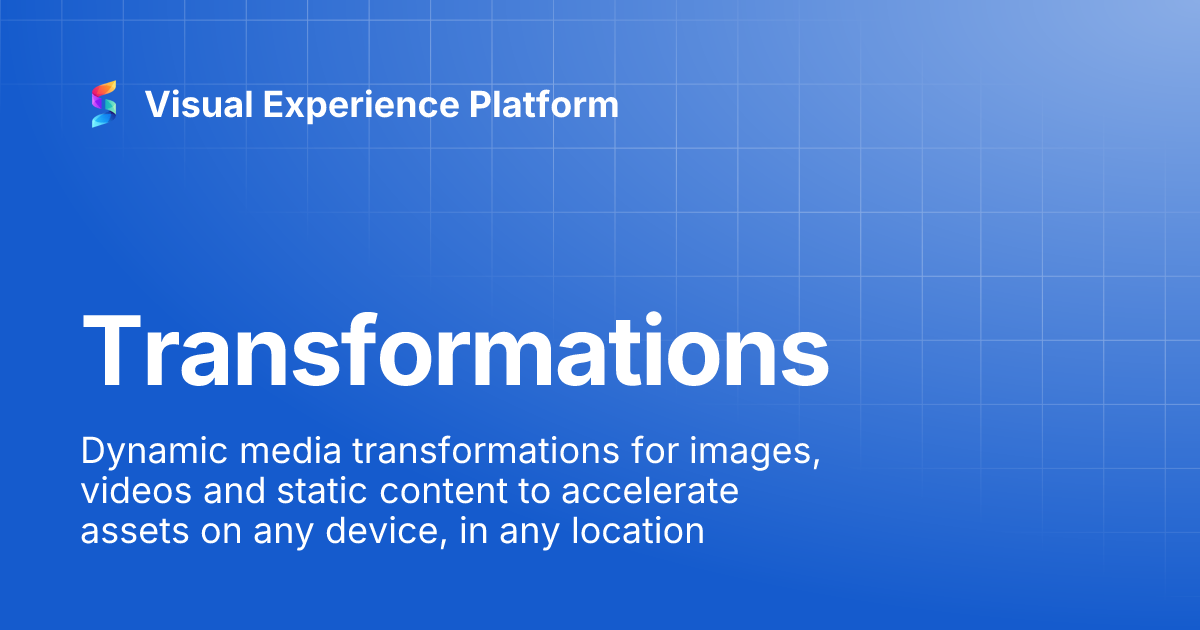 Visual Experience Platform

Transformations

Dynamic media transformations for images, videos and static content to accelerate assets on any device, in any location